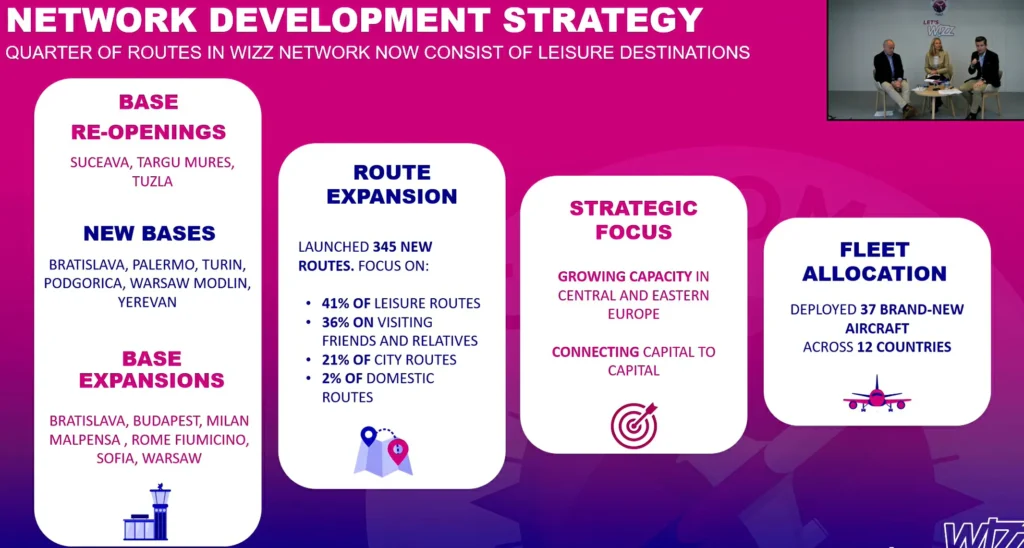 NETWORK DEVELOPMENT STRATEGY
QUARTER OF ROUTES IN WIZZ NETWORK NOW CONSIST OF LEISURE DESTINATIONS

LET'S WIZZ

BASE RE-OPENINGS
SUCEAVA, TARGU MURES, TUZLA

NEW BASES
BRATISLAVA, PALERMO, TURIN, PODGORICA, WARSAW MODLIN, YEREVAN

BASE EXPANSIONS
BRATISLAVA, BUDAPEST, MILAN MALPENSA , ROME FIUMICINO, SOFIA, WARSAW

ROUTE EXPANSION
LAUNCHED 345 NEW ROUTES. FOCUS ON:
• 41% OF LEISURE ROUTES
• 36% ON VISITING FRIENDS AND RELATIVES
• 21% OF CITY ROUTES
• 2% OF DOMESTIC ROUTES

STRATEGIC FOCUS
GROWING CAPACITY IN CENTRAL AND EASTERN EUROPE

CONNECTING CAPITAL TO CAPITAL

FLEET ALLOCATION
DEPLOYED 37 BRAND-NEW AIRCRAFT ACROSS 12 COUNTRIES

WIZZ